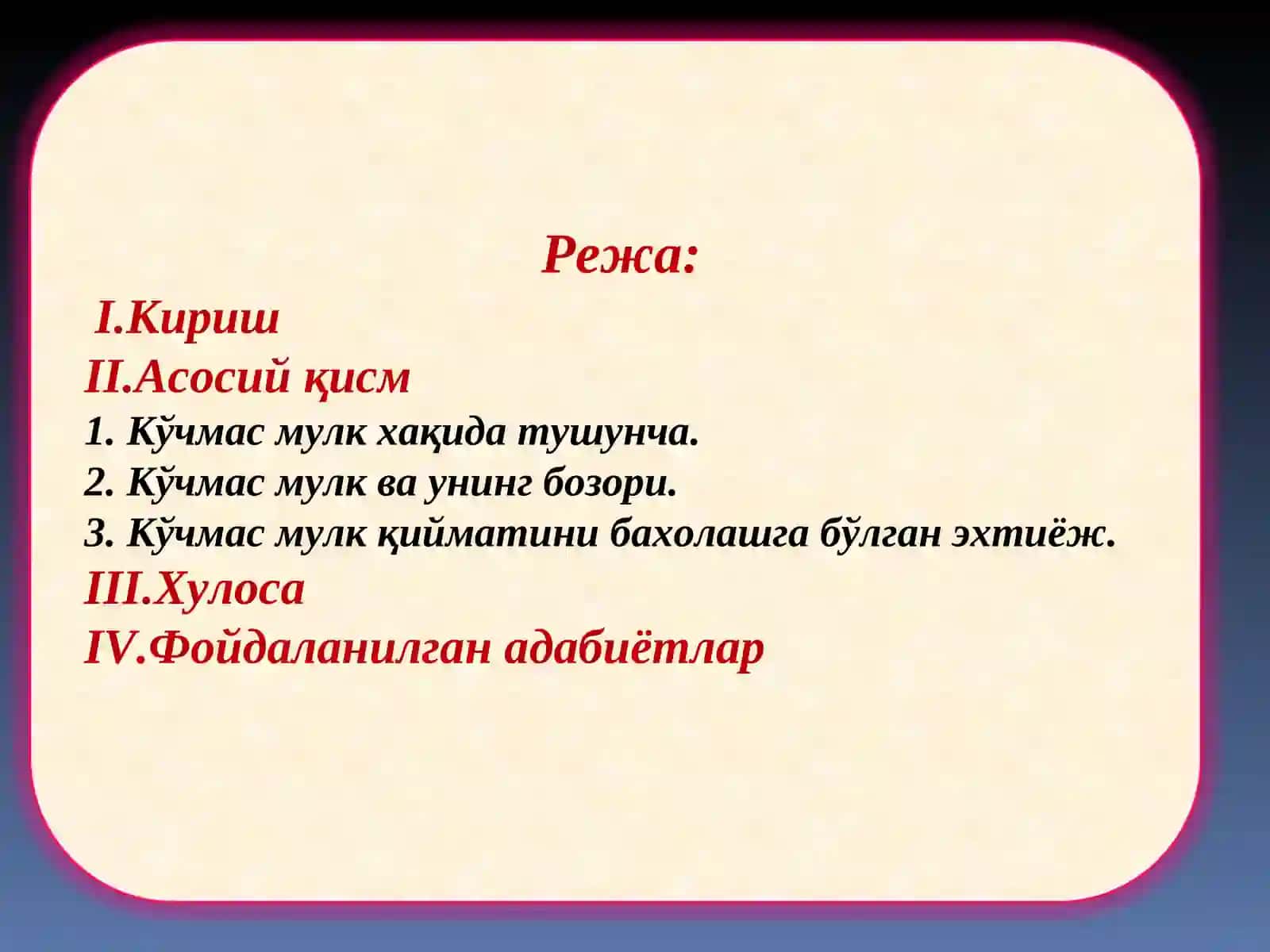 Режа:
I.Кириш
II.Асосий қисм
1. Кўчмас мулк хақида тушунча.
2. Кўчмас мулк ва унинг бозори.
3. Кўчмас мулк қийматини бахолашга бўлган эхтиёж.
III.Хулоса
IV.Фойдаланилган адабиётлар